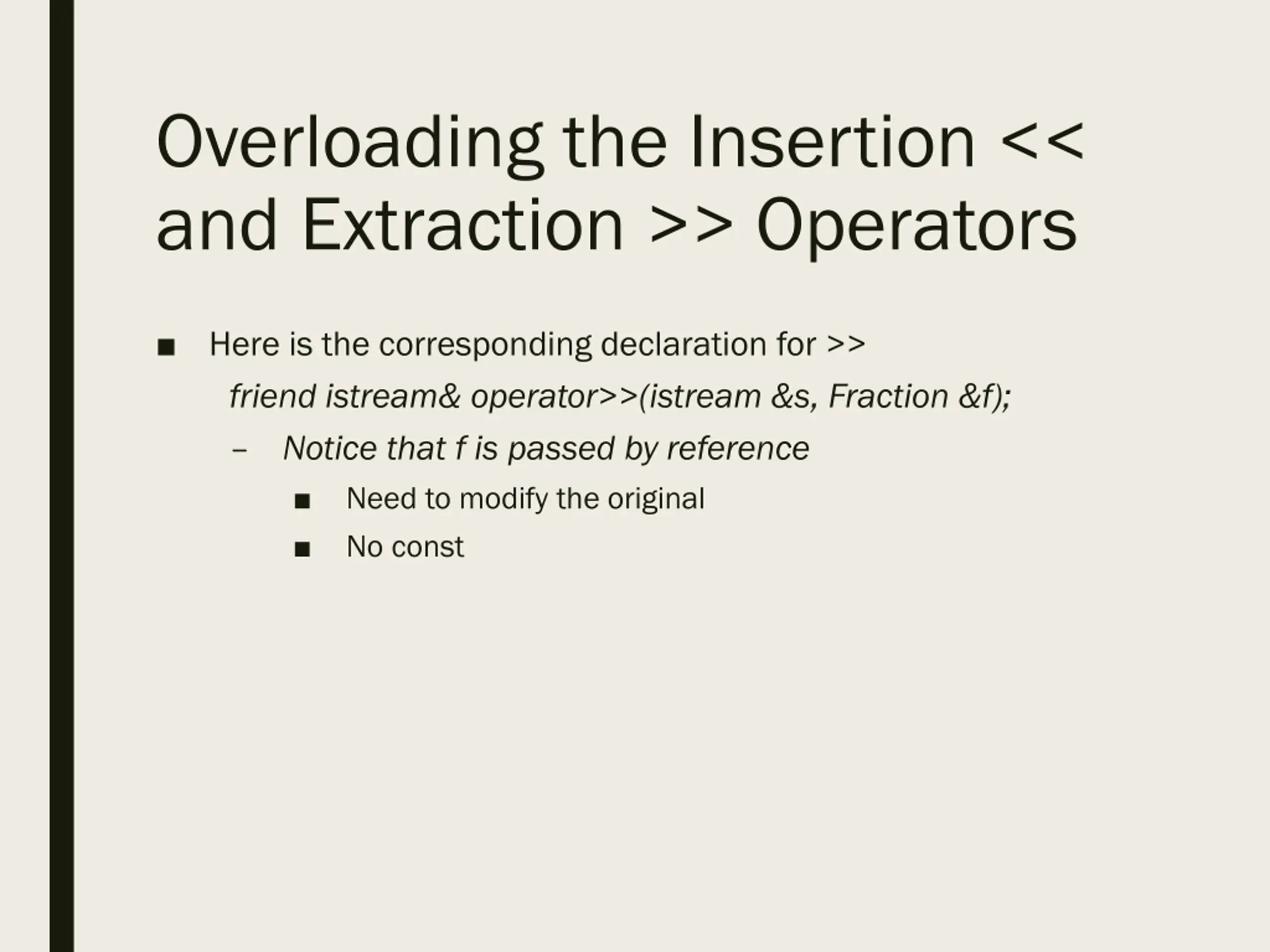 Overloading the Insertion << and Extraction >> Operators

■ Here is the corresponding declaration for >>

friend istream& operator>>(istream &s, Fraction &f);

– Notice that f is passed by reference

■ Need to modify the original

■ No const